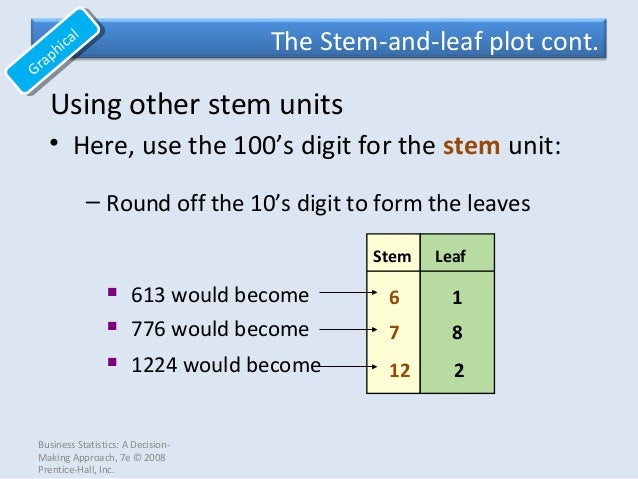 Graphical

The Stem-and-leaf plot cont.

Using other stem units

• Here, use the 100's digit for the stem unit:

– Round off the 10's digit to form the leaves

▪ 613 would become
▪ 776 would become
▪ 1224 would become

| Stem | Leaf |
|---|---|
| 6 | 1 |
| 7 | 8 |
| 12 | 2 |

Business Statistics: A Decision-Making Approach, 7e © 2008 Prentice-Hall, Inc.